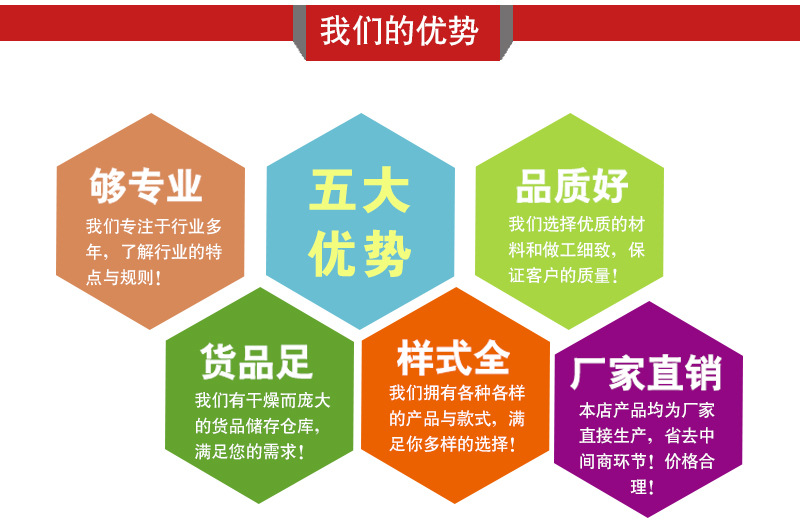 我们的优势

够专业
我们专注于行业多年，了解行业的特点与规则！

五大优势

品质好
我们选择优质的材料和做工细致，保证客户的质量！

货品足
我们有干燥而庞大的货品储存仓库，满足您的需求！

样式全
我们拥有各种各样的产品与款式，满足你多样的选择！

厂家直销
本店产品均为厂家直接生产，省去中间商环节！价格合理！